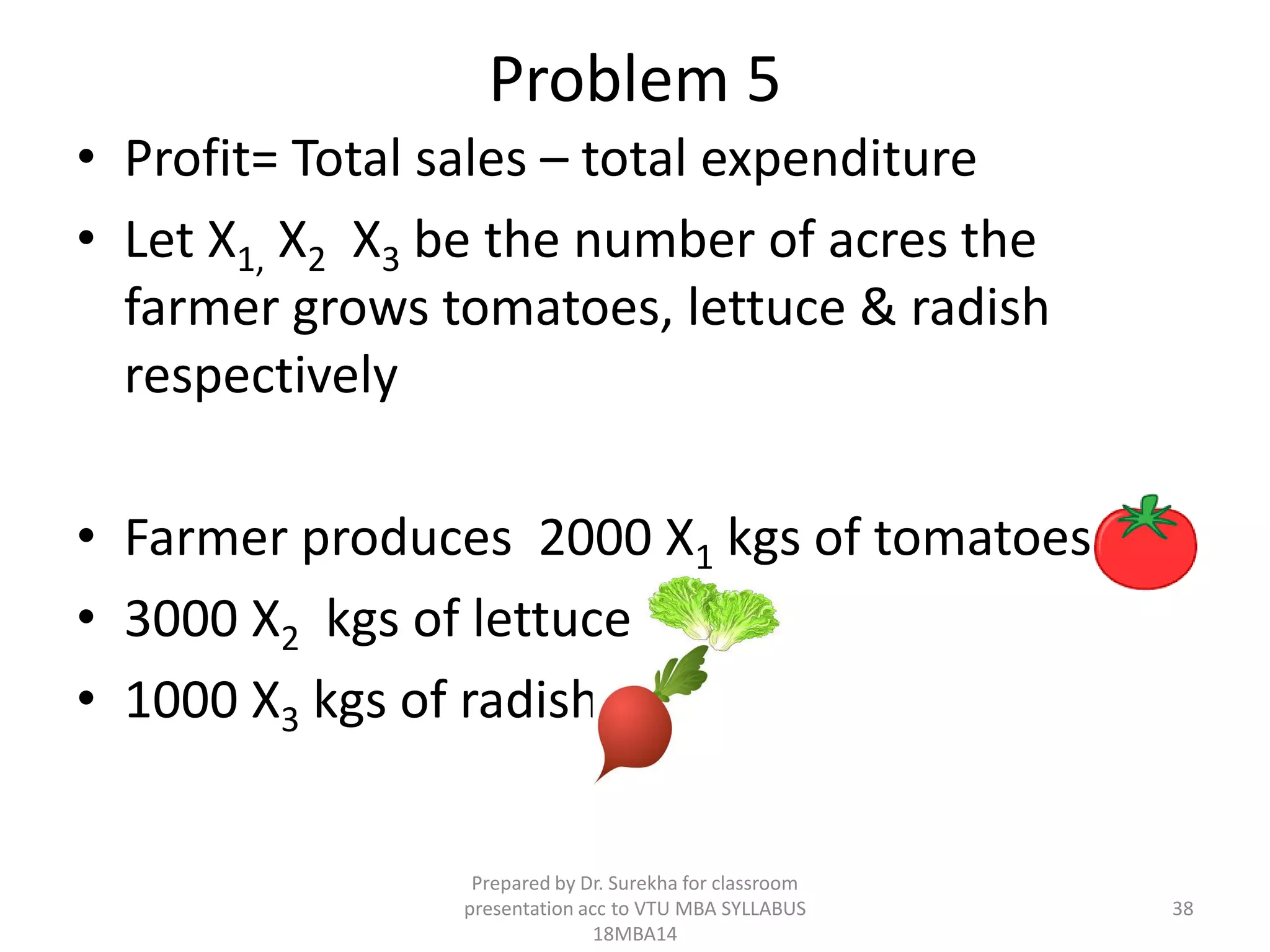 Problem 5

• Profit= Total sales – total expenditure
• Let $X_{1,}$ $X_2$ $X_3$ be the number of acres the farmer grows tomatoes, lettuce & radish respectively

• Farmer produces 2000 $X_1$ kgs of tomatoes
• 3000 $X_2$ kgs of lettuce
• 1000 $X_3$ kgs of radish

Prepared by Dr. Surekha for classroom presentation acc to VTU MBA SYLLABUS 18MBA14

38